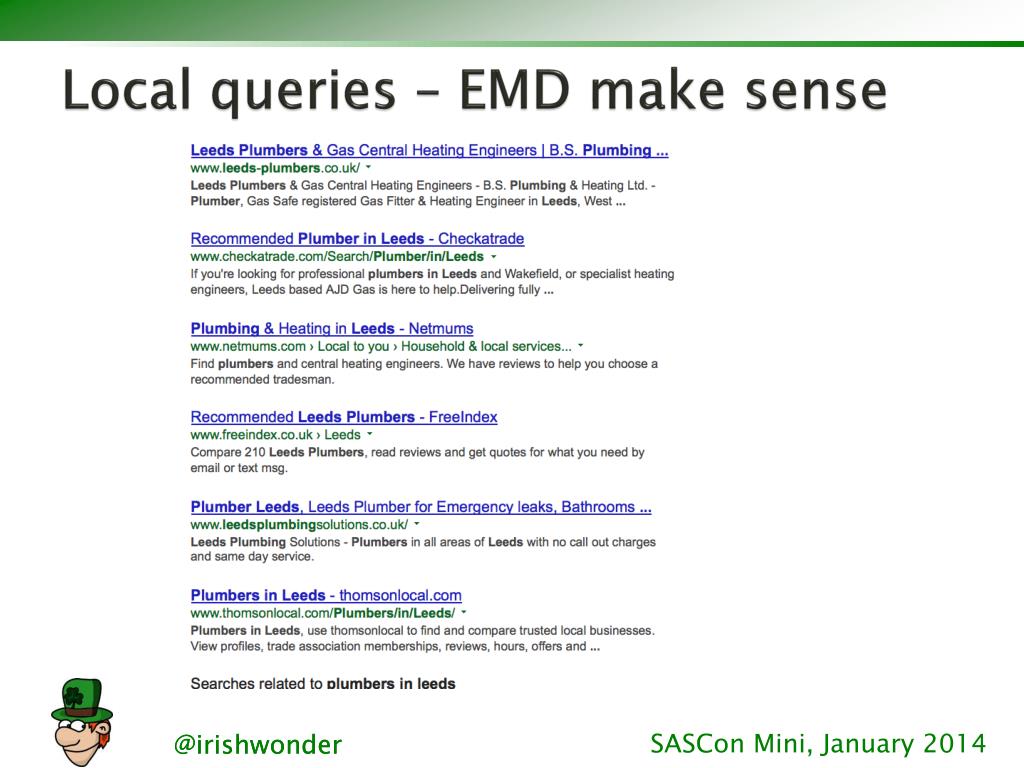 Local queries – EMD make sense

Leeds Plumbers & Gas Central Heating Engineers | B.S. Plumbing ...
www.leeds-plumbers.co.uk/
Leeds Plumbers & Gas Central Heating Engineers - B.S. Plumbing & Heating Ltd. - Plumber, Gas Safe registered Gas Fitter & Heating Engineer in Leeds, West ...

Recommended Plumber in Leeds - Checkatrade
www.checkatrade.com/Search/Plumber/in/Leeds
If you're looking for professional plumbers in Leeds and Wakefield, or specialist heating engineers, Leeds based AJD Gas is here to help.Delivering fully ...

Plumbing & Heating in Leeds - Netmums
www.netmums.com › Local to you › Household & local services...
Find plumbers and central heating engineers. We have reviews to help you choose a recommended tradesman.

Recommended Leeds Plumbers - FreeIndex
www.freeindex.co.uk › Leeds
Compare 210 Leeds Plumbers, read reviews and get quotes for what you need by email or text msg.

Plumber Leeds, Leeds Plumber for Emergency leaks, Bathrooms ...
www.leedsplumbingsolutions.co.uk/
Leeds Plumbing Solutions - Plumbers in all areas of Leeds with no call out charges and same day service.

Plumbers in Leeds - thomsonlocal.com
www.thomsonlocal.com/Plumbers/in/Leeds/
Plumbers in Leeds, use thomsonlocal to find and compare trusted local businesses. View profiles, trade association memberships, reviews, hours, offers and ...

Searches related to plumbers in leeds

@irishwonder

SASCon Mini, January 2014